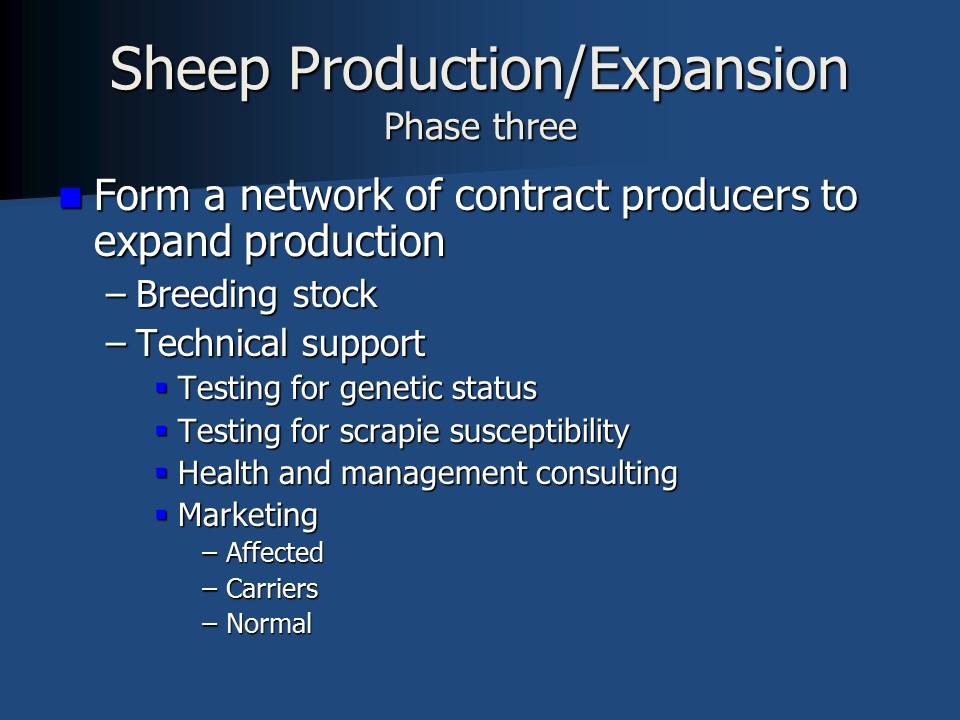 Sheep Production/Expansion
Phase three

Form a network of contract producers to expand production
– Breeding stock
– Technical support
Testing for genetic status
Testing for scrapie susceptibility
Health and management consulting
Marketing
– Affected
– Carriers
– Normal